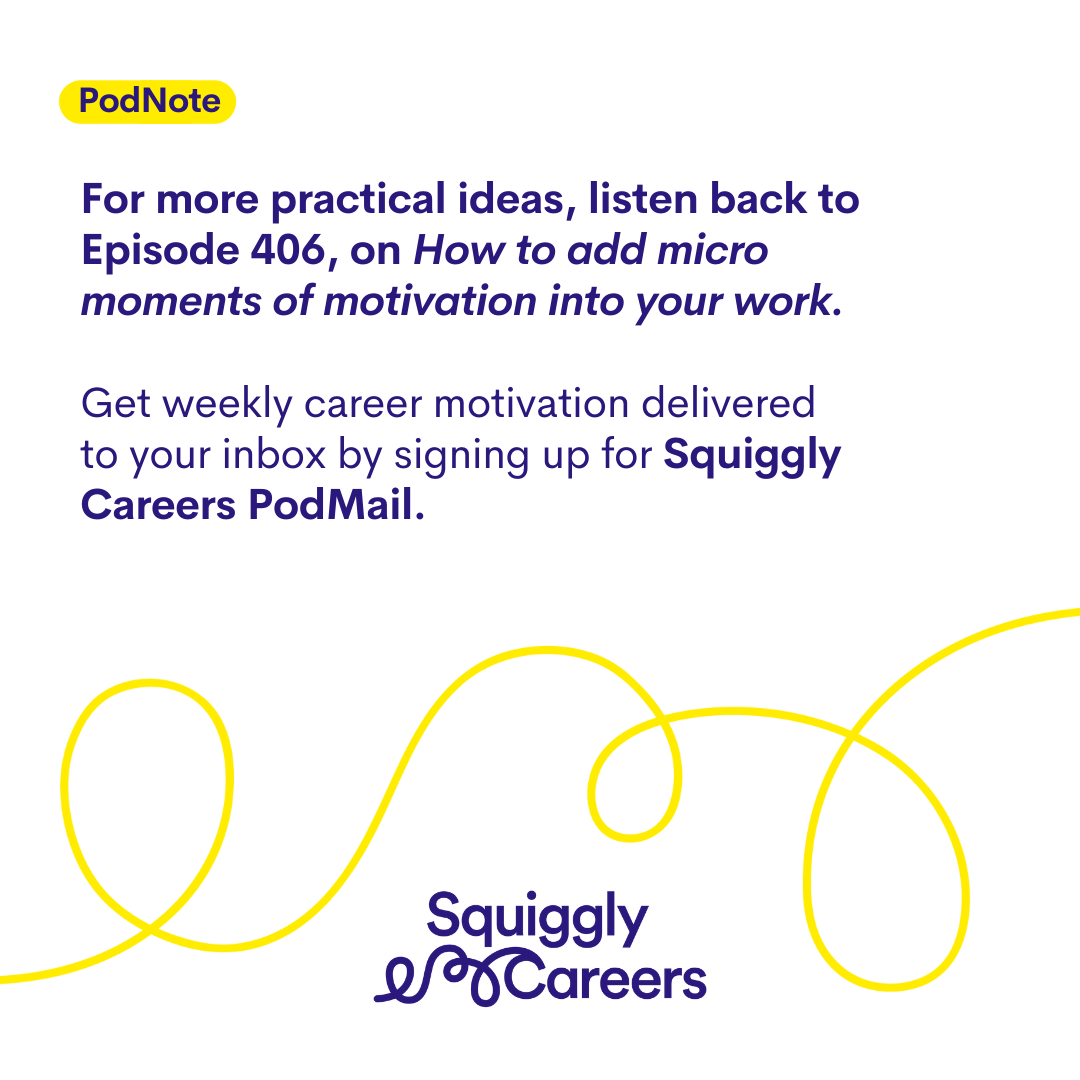 PodNote

For more practical ideas, listen back to Episode 406, on How to add micro moments of motivation into your work.

Get weekly career motivation delivered to your inbox by signing up for Squiggly Careers PodMail.

Squiggly Careers